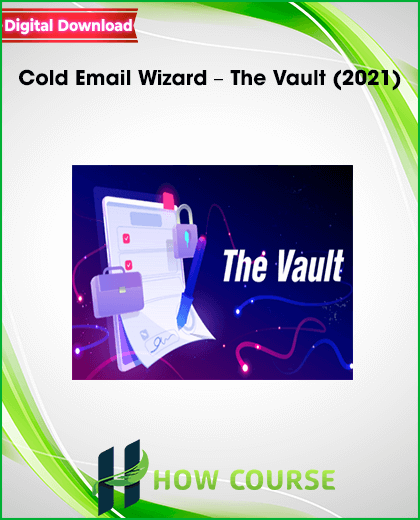 Digital Download

Cold Email Wizard – The Vault (2021)

The Vault

HOW COURSE